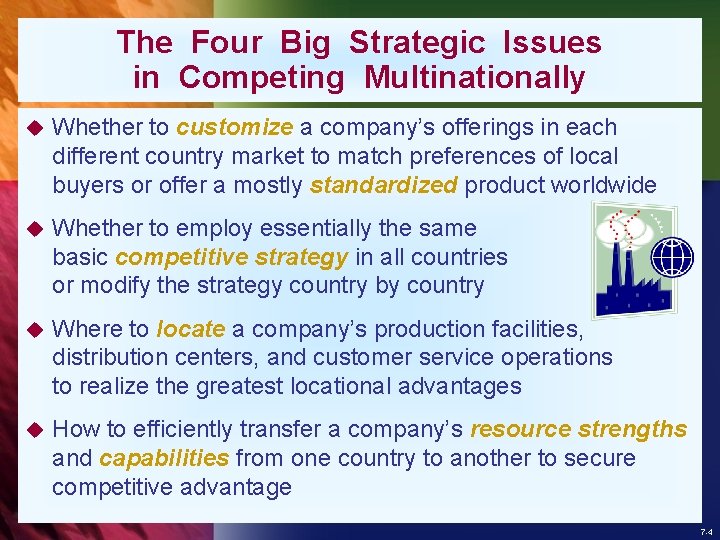 The Four Big Strategic Issues in Competing Multinationally

◆ Whether to customize a company's offerings in each different country market to match preferences of local buyers or offer a mostly standardized product worldwide

◆ Whether to employ essentially the same basic competitive strategy in all countries or modify the strategy country by country

◆ Where to locate a company's production facilities, distribution centers, and customer service operations to realize the greatest locational advantages

◆ How to efficiently transfer a company's resource strengths and capabilities from one country to another to secure competitive advantage

7-4